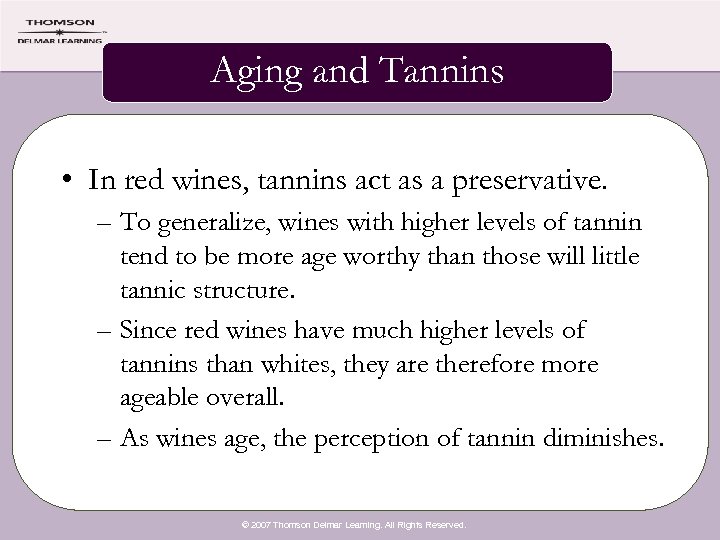 THOMSON
DELMAR LEARNING

Aging and Tannins

• In red wines, tannins act as a preservative.
– To generalize, wines with higher levels of tannin tend to be more age worthy than those will little tannic structure.
– Since red wines have much higher levels of tannins than whites, they are therefore more ageable overall.
– As wines age, the perception of tannin diminishes.

© 2007 Thomson Delmar Learning. All Rights Reserved.